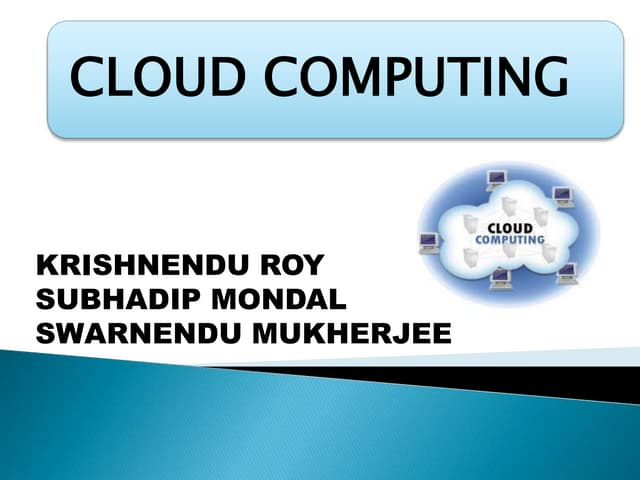 CLOUD COMPUTING

CLOUD COMPUTING

KRISHNENDU ROY
SUBHADIP MONDAL
SWARNENDU MUKHERJEE